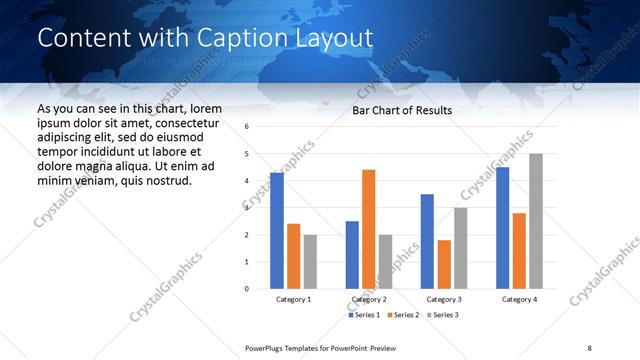 Content with Caption Layout

As you can see in this chart, lorem ipsum dolor sit amet, consectetur adipiscing elit, sed do eiusmod tempor incididunt ut labore et dolore magna aliqua. Ut enim ad minim veniam, quis nostrud.

Bar Chart of Results

6
5
4
3
2
1
0

Category 1
Category 2
Category 3
Category 4

Series 1 Series 2 Series 3

CrystalGraphics

PowerPlugs Templates for PowerPoint Preview

8